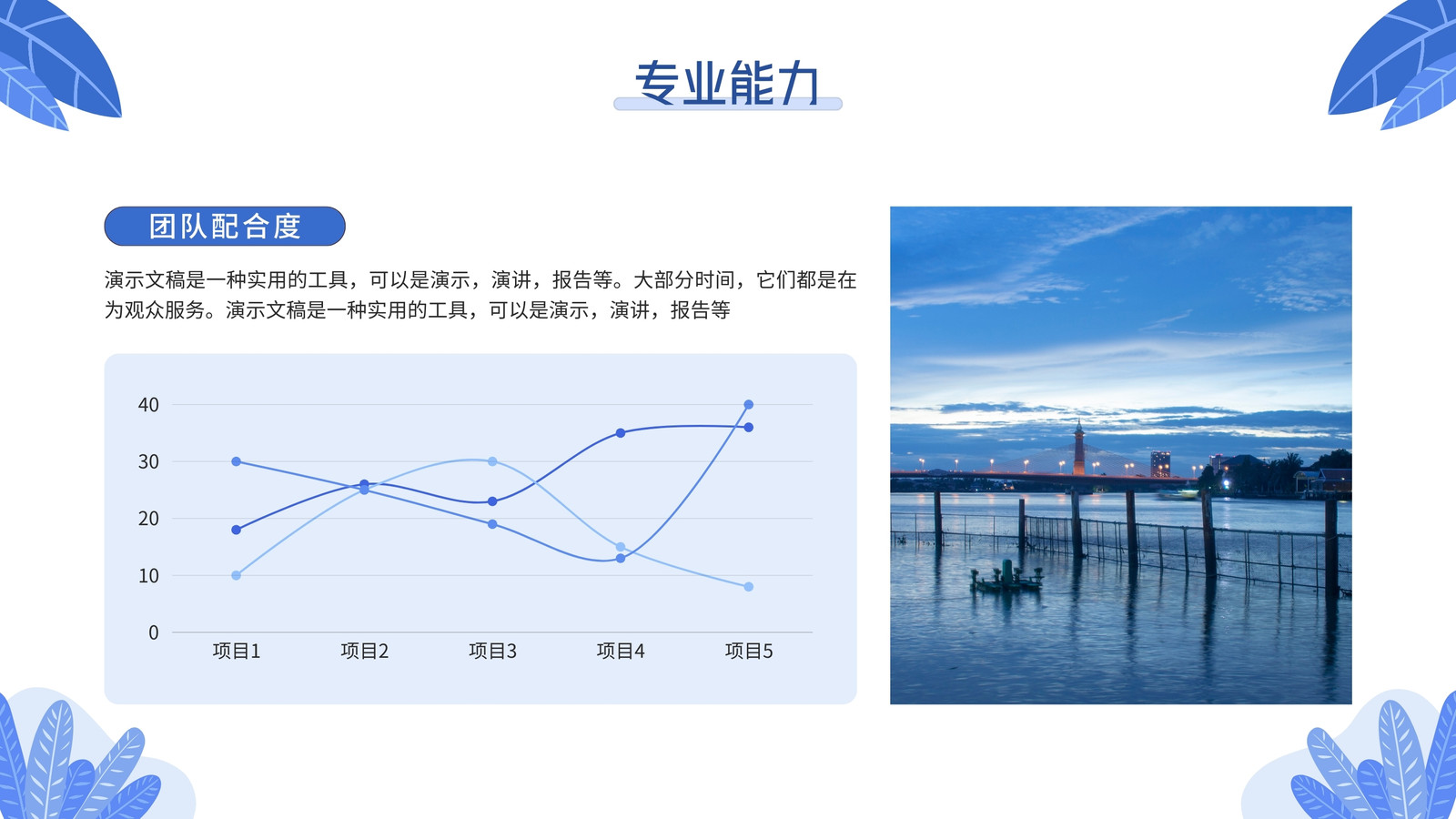 专业能力

团队配合度

演示文稿是一种实用的工具，可以是演示，演讲，报告等。大部分时间，它们都是在为观众服务。演示文稿是一种实用的工具，可以是演示，演讲，报告等

40
30
20
10
0
项目1
项目2
项目3
项目4
项目5